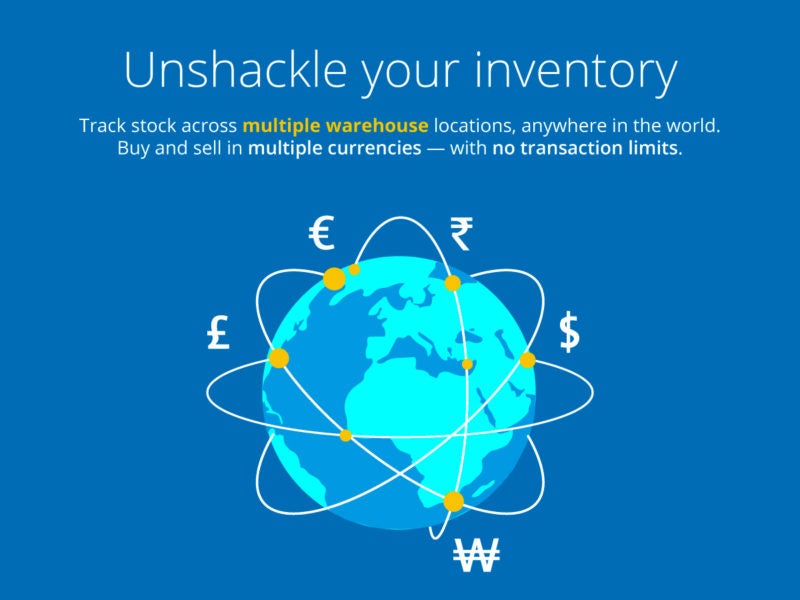 Unshackle your inventory

Track stock across multiple warehouse locations, anywhere in the world. Buy and sell in multiple currencies — with no transaction limits.

€ ₹ £ $ ₩